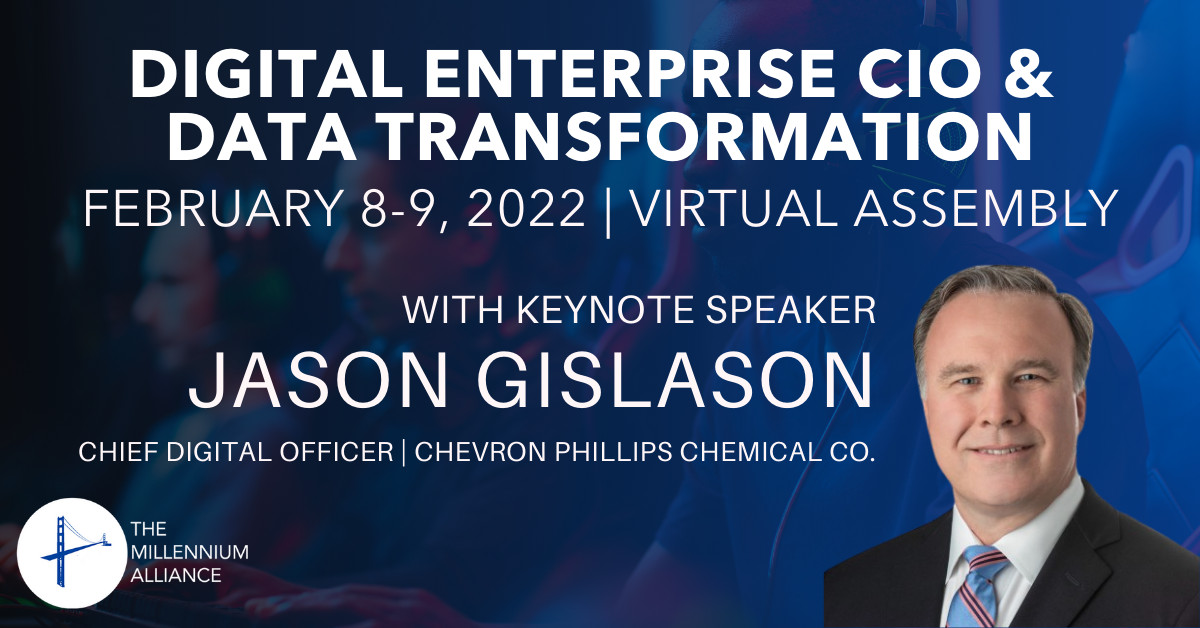 DIGITAL ENTERPRISE CIO & DATA TRANSFORMATION

FEBRUARY 8-9, 2022 | VIRTUAL ASSEMBLY

WITH KEYNOTE SPEAKER

JASON GISLASON

CHIEF DIGITAL OFFICER | CHEVRON PHILLIPS CHEMICAL CO.

THE MILLENNIUM ALLIANCE